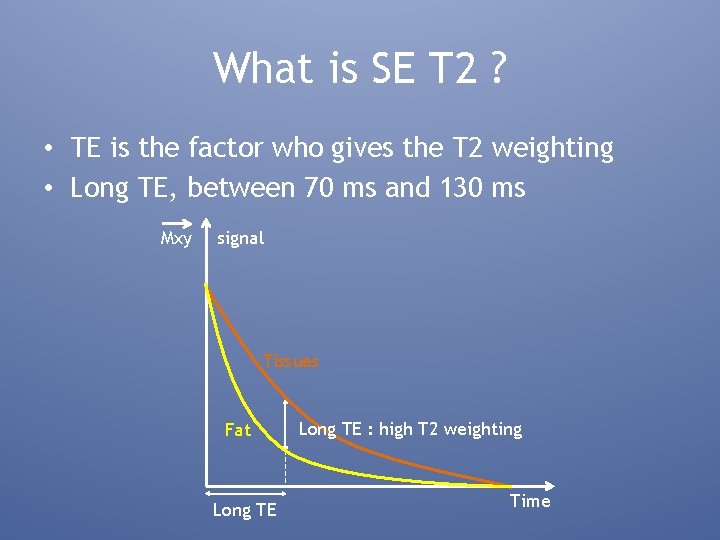 What is SE T2 ?

• TE is the factor who gives the T2 weighting
• Long TE, between 70 ms and 130 ms

$\overrightarrow{Mxy}$ signal

Tissues

Fat

Long TE : high T2 weighting

Long TE

Time